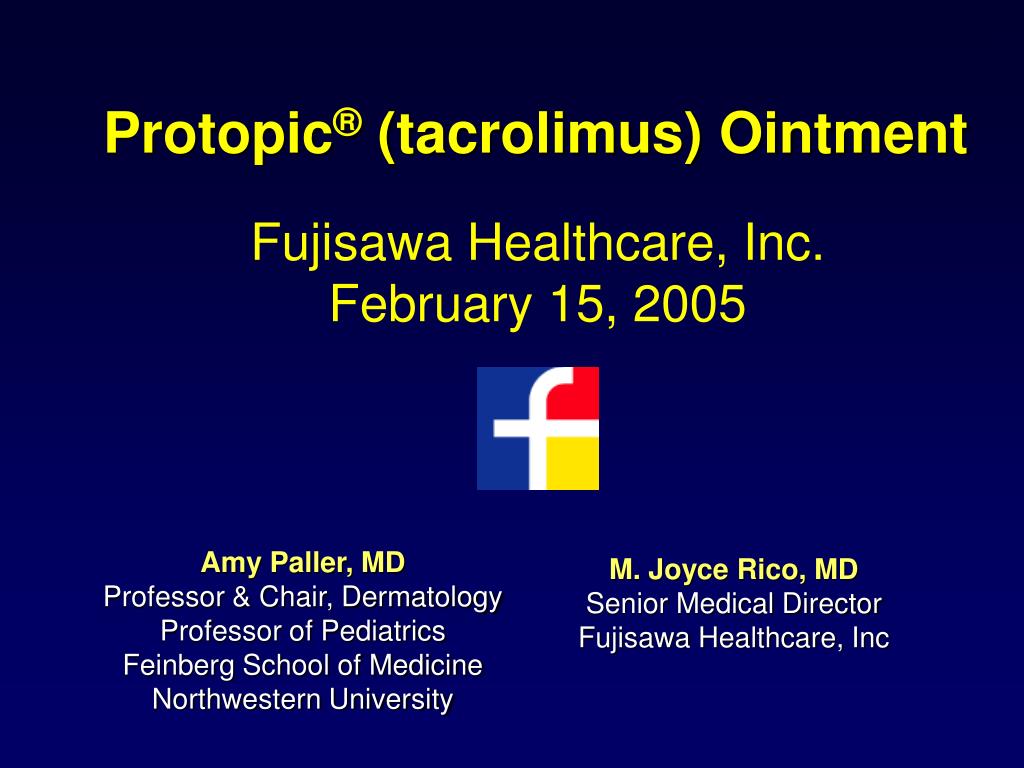 Protopic® (tacrolimus) Ointment

Fujisawa Healthcare, Inc.
February 15, 2005

Amy Paller, MD
Professor & Chair, Dermatology
Professor of Pediatrics
Feinberg School of Medicine
Northwestern University

M. Joyce Rico, MD
Senior Medical Director
Fujisawa Healthcare, Inc